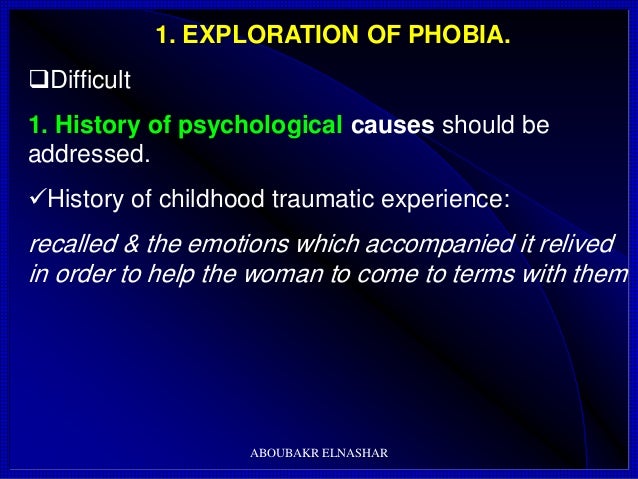 1. EXPLORATION OF PHOBIA.

❑Difficult

1. History of psychological causes should be addressed.

✓History of childhood traumatic experience:

recalled & the emotions which accompanied it relived in order to help the woman to come to terms with them

ABOUBAKR ELNASHAR